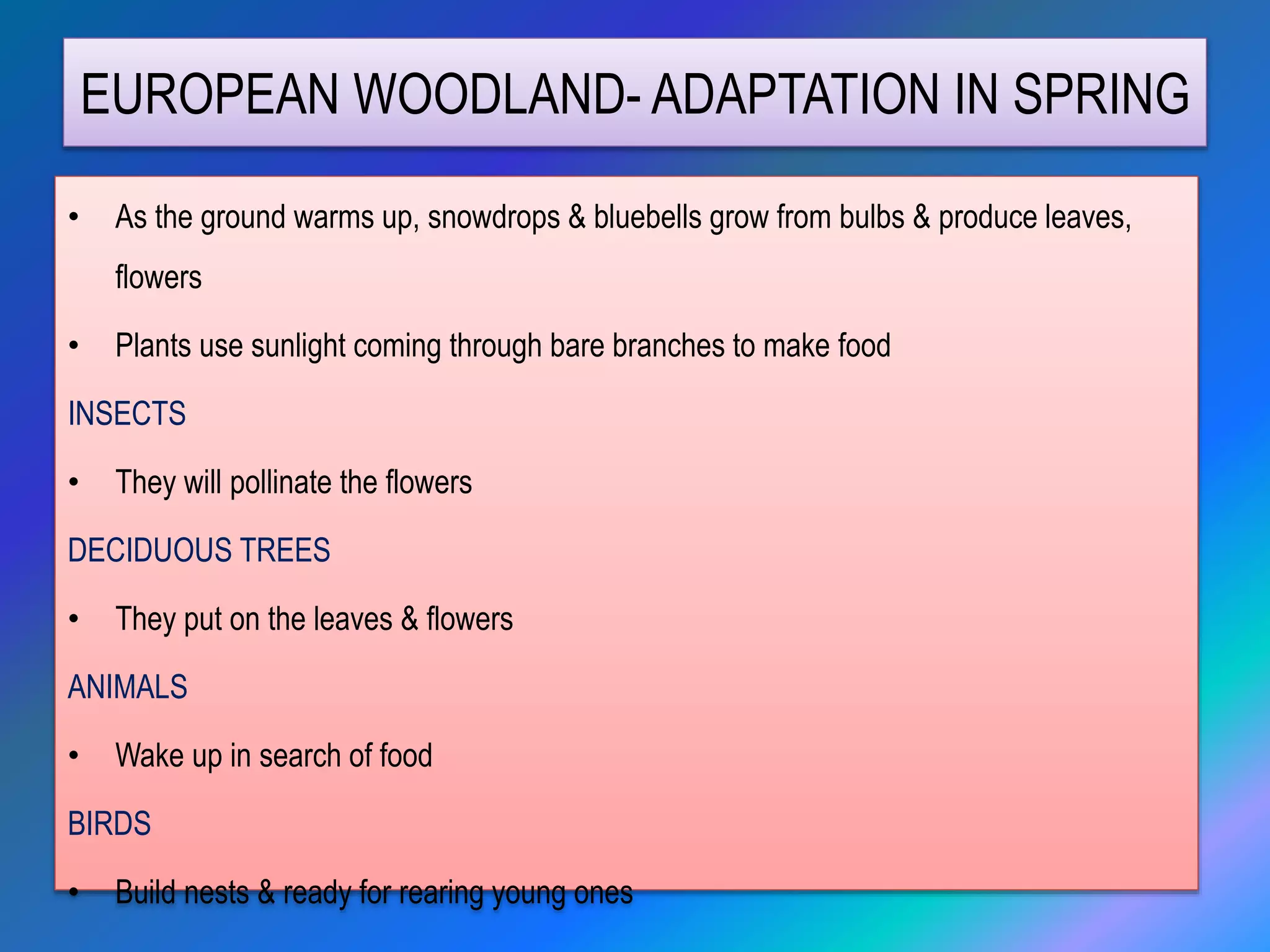 EUROPEAN WOODLAND- ADAPTATION IN SPRING

• As the ground warms up, snowdrops & bluebells grow from bulbs & produce leaves, flowers

• Plants use sunlight coming through bare branches to make food

INSECTS

• They will pollinate the flowers

DECIDUOUS TREES

• They put on the leaves & flowers

ANIMALS

• Wake up in search of food

BIRDS

• Build nests & ready for rearing young ones